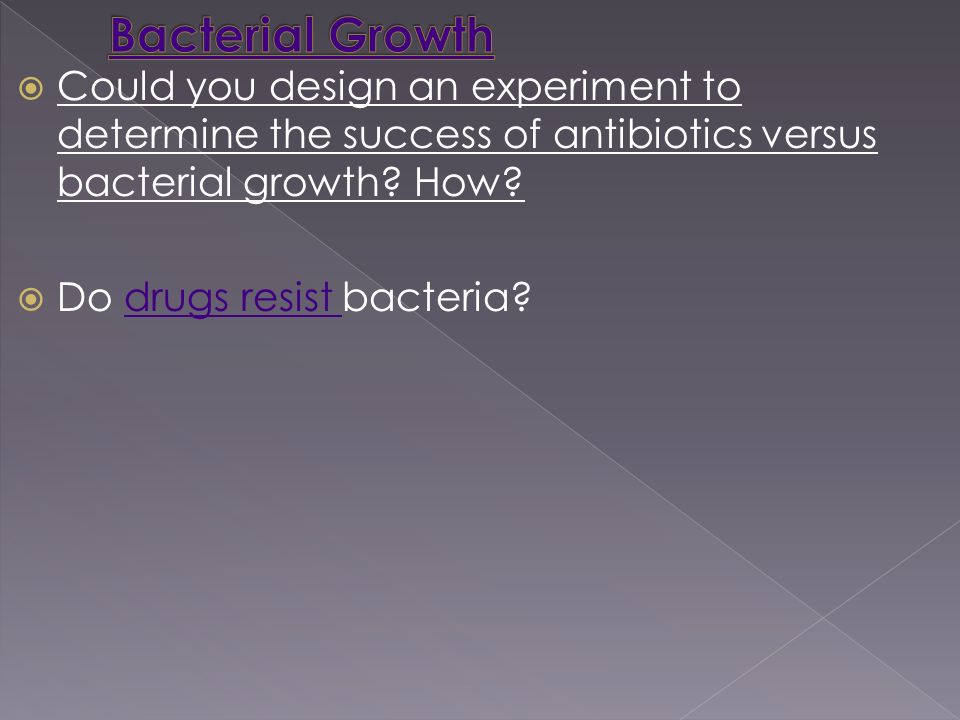 Bacterial Growth

Could you design an experiment to determine the success of antibiotics versus bacterial growth? How?

Do drugs resist bacteria?